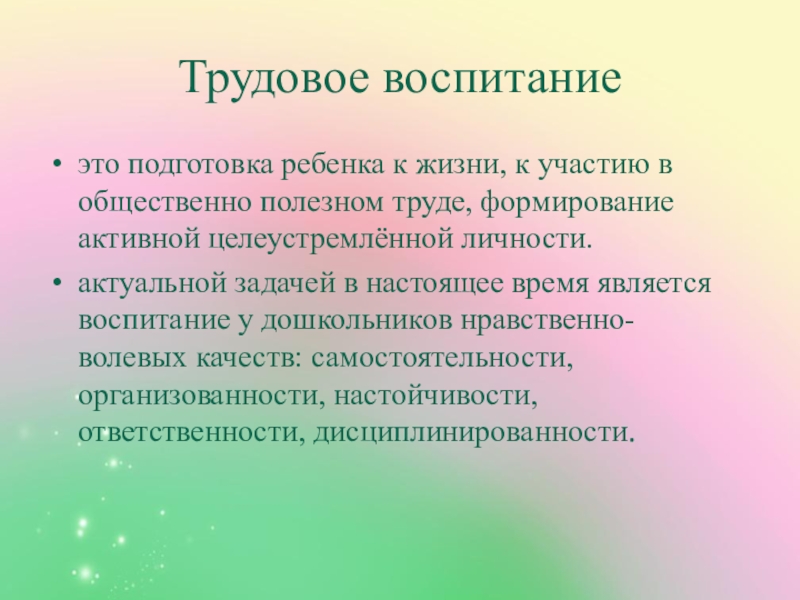 Трудовое воспитание

• это подготовка ребенка к жизни, к участию в общественно полезном труде, формирование активной целеустремлённой личности.

• актуальной задачей в настоящее время является воспитание у дошкольников нравственно-волевых качеств: самостоятельности, организованности, настойчивости, ответственности, дисциплинированности.